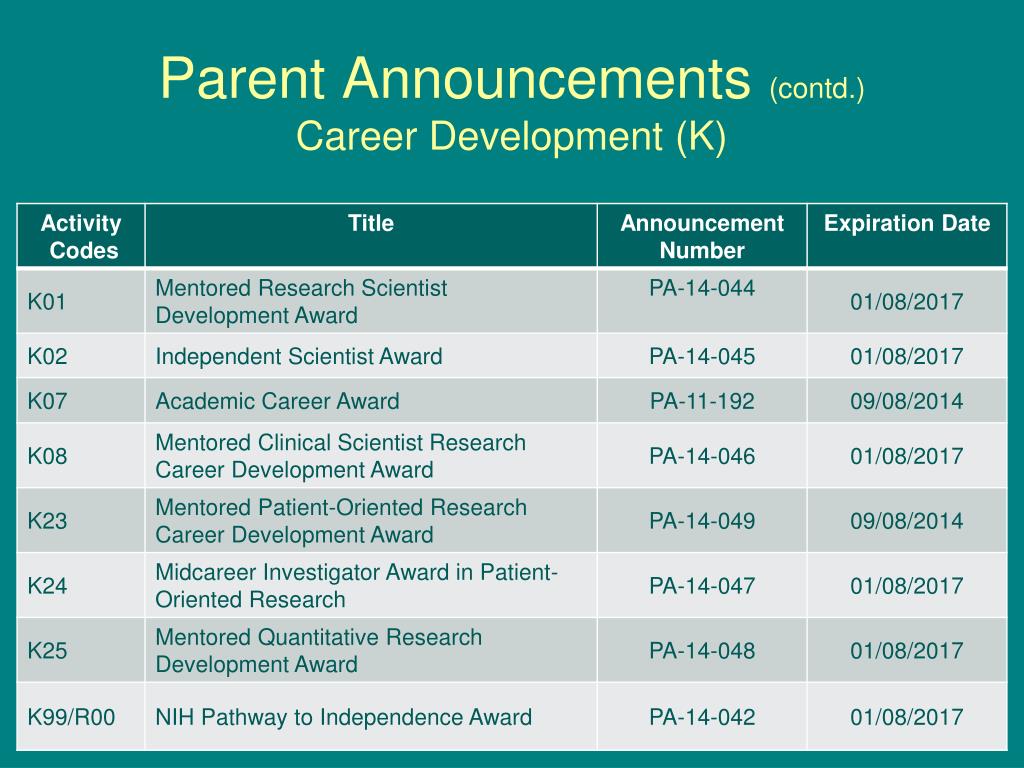 Parent Announcements (contd.)
Career Development (K)

| Activity Codes | Title | Announcement Number | Expiration Date |
|---|---|---|---|
| K01 | Mentored Research Scientist Development Award | PA-14-044 | 01/08/2017 |
| K02 | Independent Scientist Award | PA-14-045 | 01/08/2017 |
| K07 | Academic Career Award | PA-11-192 | 09/08/2014 |
| K08 | Mentored Clinical Scientist Research Career Development Award | PA-14-046 | 01/08/2017 |
| K23 | Mentored Patient-Oriented Research Career Development Award | PA-14-049 | 09/08/2014 |
| K24 | Midcareer Investigator Award in Patient-Oriented Research | PA-14-047 | 01/08/2017 |
| K25 | Mentored Quantitative Research Development Award | PA-14-048 | 01/08/2017 |
| K99/R00 | NIH Pathway to Independence Award | PA-14-042 | 01/08/2017 |